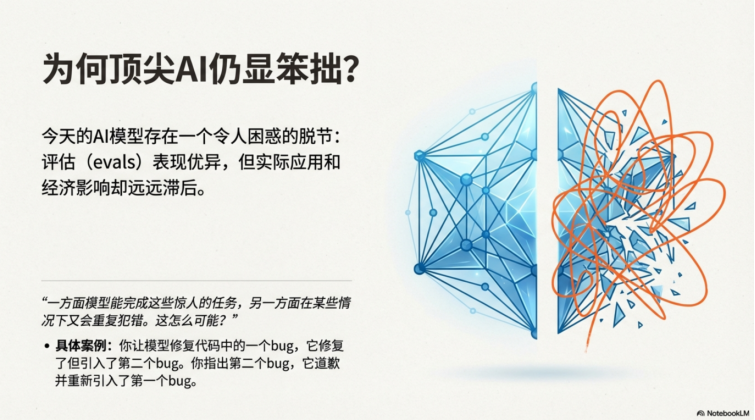 为何顶尖AI仍显笨拙?

今天的AI模型存在一个令人困惑的脱节:评估(evals)表现优异,但实际应用和经济影响却远远滞后。

“一方面模型能完成这些惊人的任务,另一方面在某些情况下又会重复犯错。这怎么可能?”

• 具体案例:你让模型修复代码中的一个bug,它修复了但引入了第二个bug。你指出第二个bug,它道歉并重新引入了第一个bug。

NotebookLM